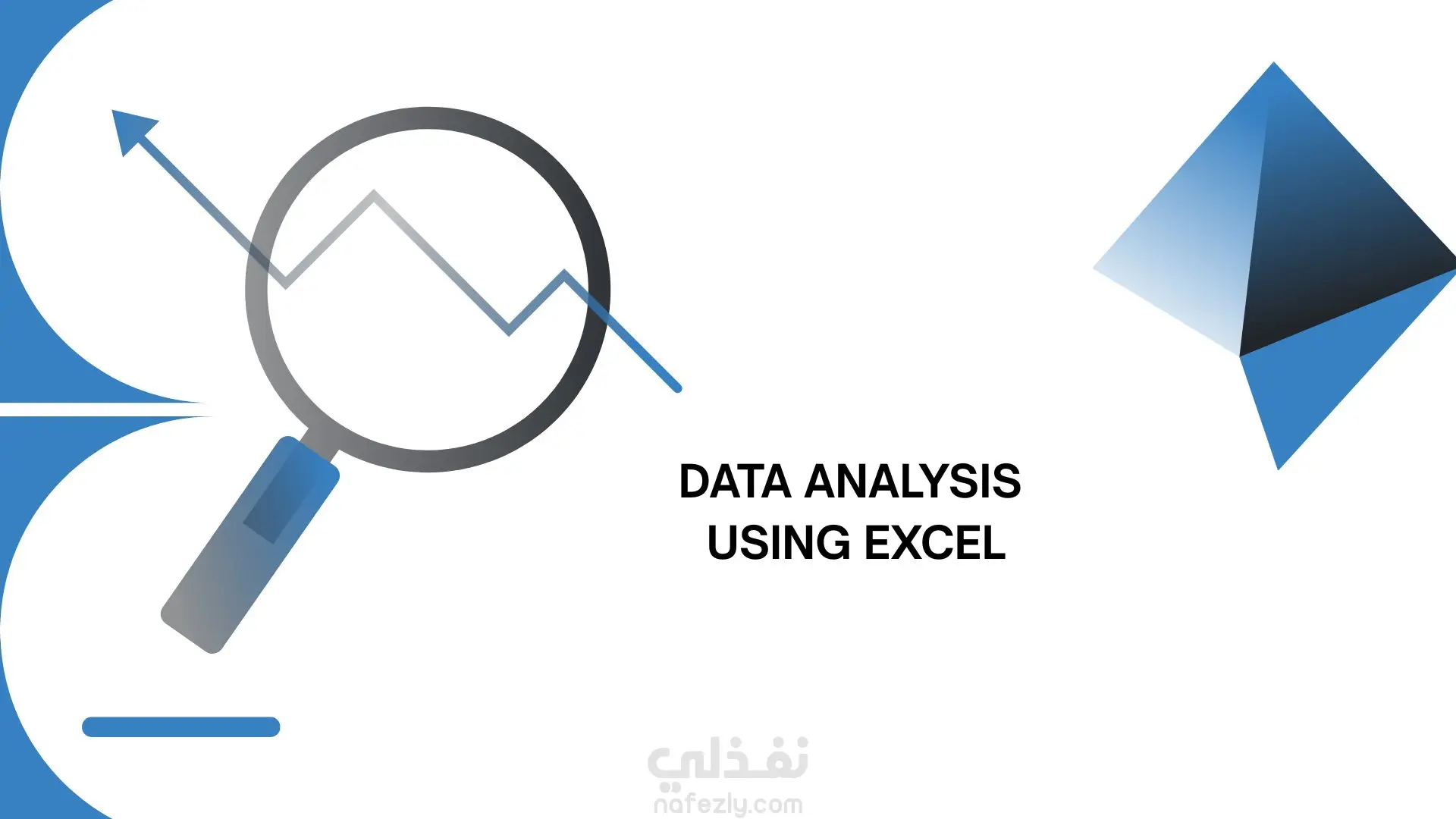 DATA ANALYSIS
USING EXCEL

نفذلي
nafezly.com